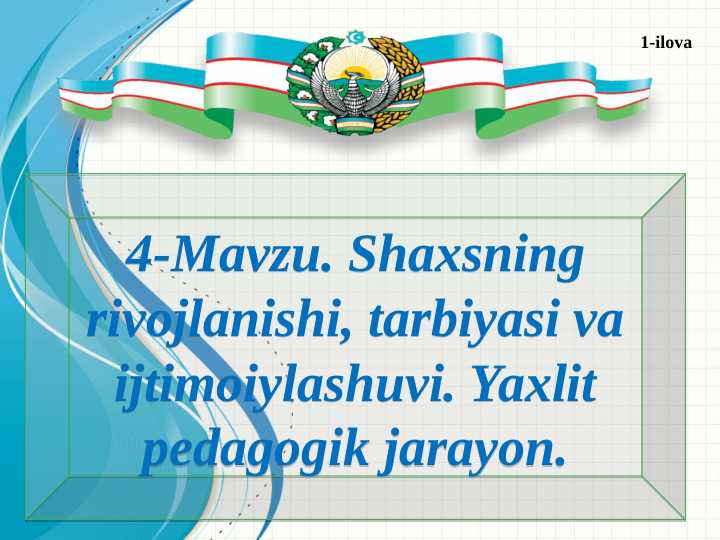 1-ilova

4-Mavzu. Shaxsning rivojlanishi, tarbiyasi va ijtimoiylashuvi. Yaxlit pedagogik jarayon.